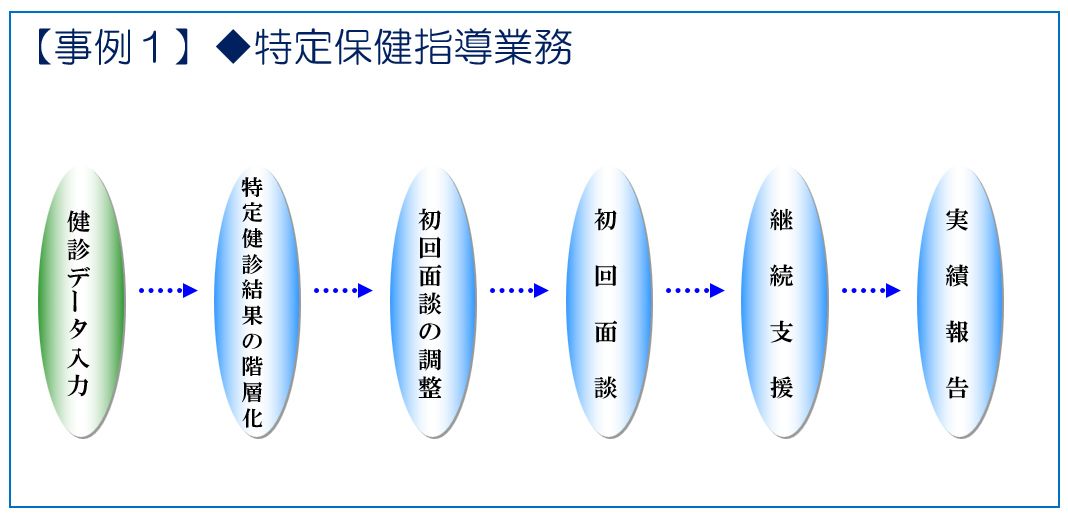 【事例１】◆特定保健指導業務

健診データ入力

特定健診結果の階層化

初回面談の調整

初回面談

継続支援

実績報告